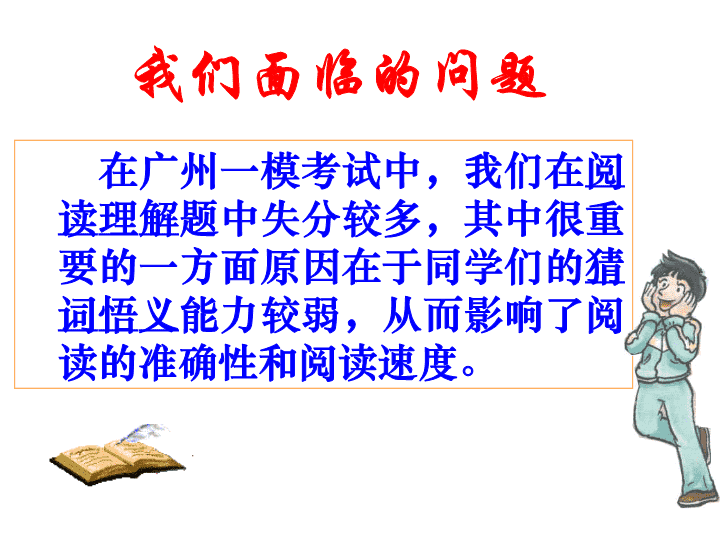 我们面临的问题

在广州一模考试中，我们在阅读理解题中失分较多，其中很重要的一方面原因在于同学们的猜词悟义能力较弱，从而影响了阅读的准确性和阅读速度。